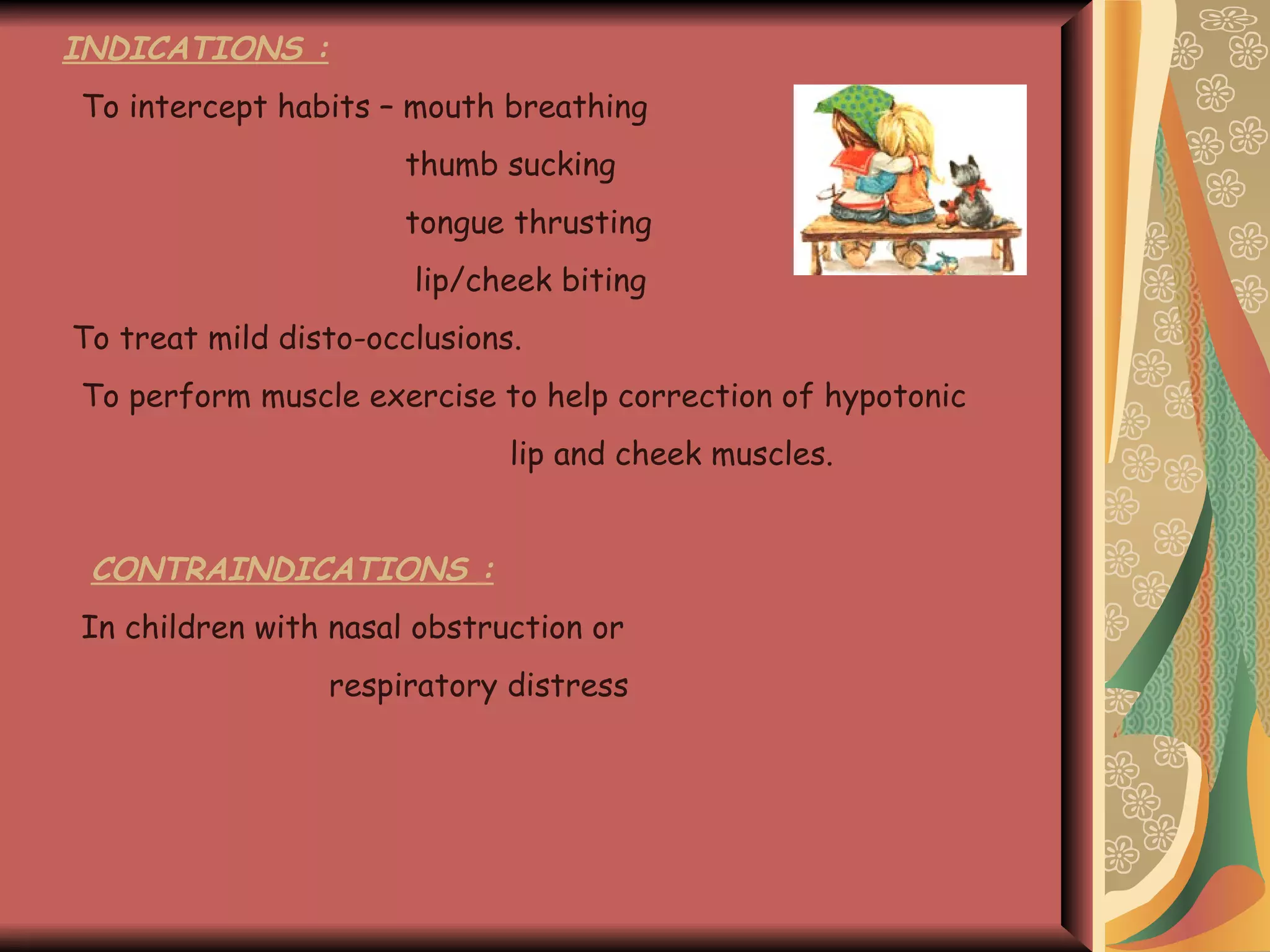 INDICATIONS :

To intercept habits – mouth breathing
thumb sucking
tongue thrusting
lip/cheek biting

To treat mild disto-occlusions.

To perform muscle exercise to help correction of hypotonic lip and cheek muscles.

CONTRAINDICATIONS :

In children with nasal obstruction or respiratory distress